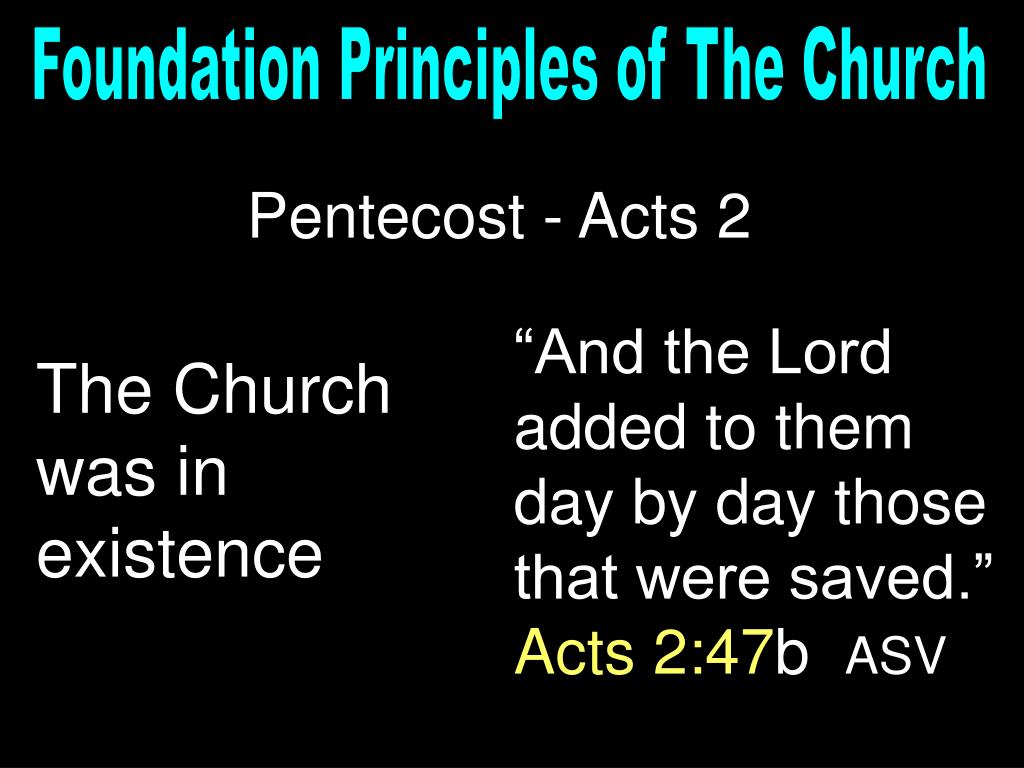 Foundation Principles of The Church

Pentecost - Acts 2

The Church was in existence

“And the Lord added to them day by day those that were saved.” Acts 2:47b ASV